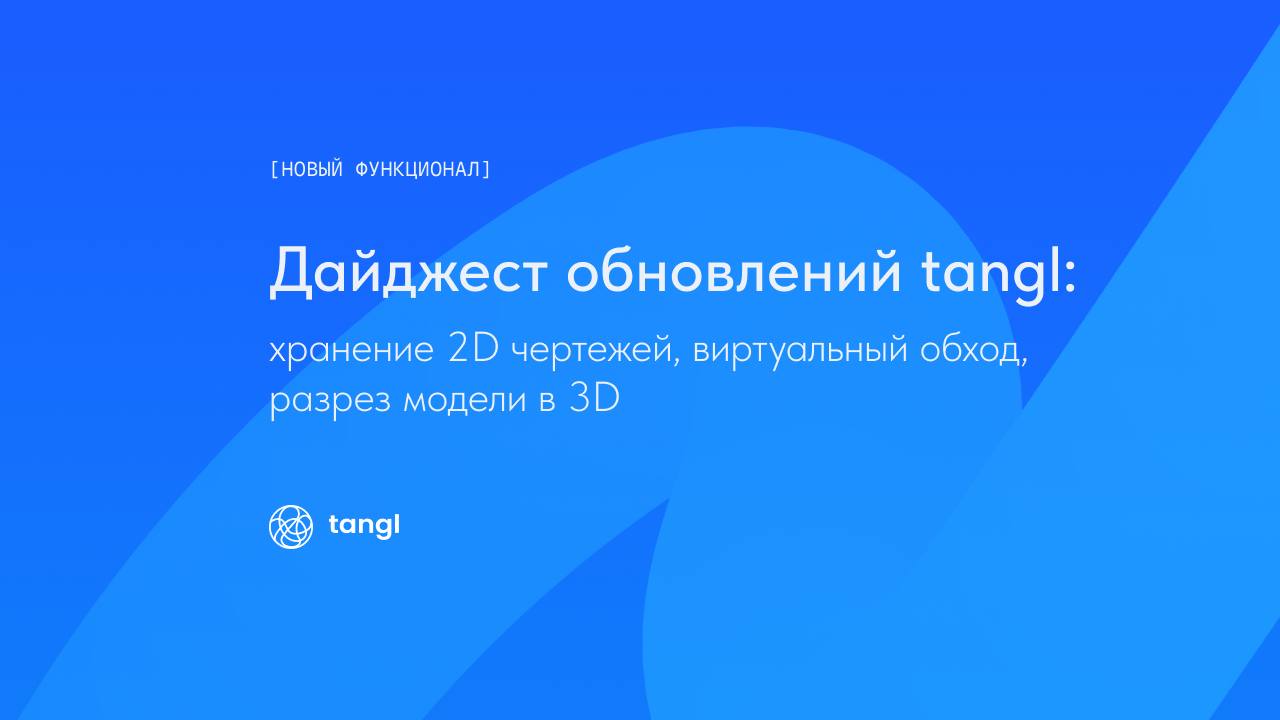 [НОВЫЙ ФУНКЦИОНАЛ]

Дайджест обновлений tangl:

хранение 2D чертежей, виртуальный обход, разрез модели в 3D

tangl